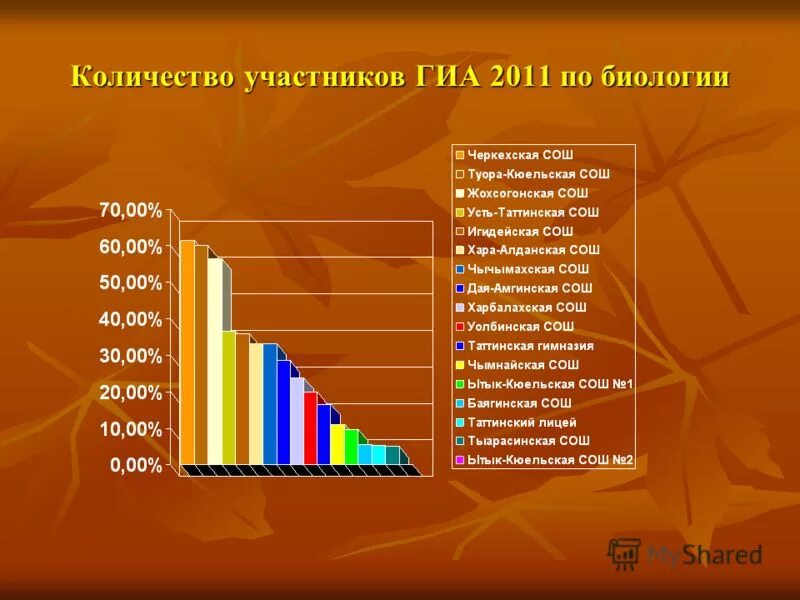 Количество участников ГИА 2011 по биологии

70,00%
60,00%
50,00%
40,00%
30,00%
20,00%
10,00%
0,00%

Черкехская СОШ
Туора-Кюельская СОШ
Жохсогонская СОШ
Усть-Таттинская СОШ
Игидейская СОШ
Хара-Алданская СОШ
Чычымахская СОШ
Дая-Амгинская СОШ
Харбалахская СОШ
Уолбинская СОШ
Таттинская гимназия
Чымнайская СОШ
Ытык-Кюельская СОШ №1
Баягинская СОШ
Таттинский лицей
Тыарасинская СОШ
Ытык-Кюельская СОШ №2

MyShared